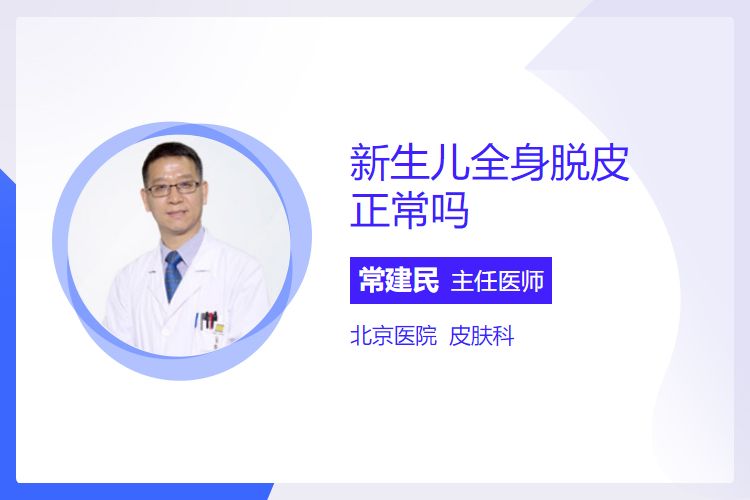 新生儿全身脱皮正常吗

常建民 主任医师

北京医院 皮肤科